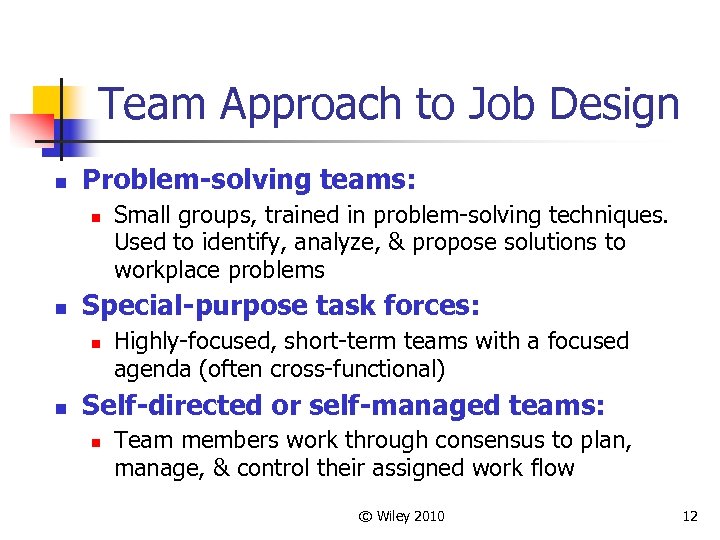 Team Approach to Job Design

- Problem-solving teams:
  - Small groups, trained in problem-solving techniques. Used to identify, analyze, & propose solutions to workplace problems
- Special-purpose task forces:
  - Highly-focused, short-term teams with a focused agenda (often cross-functional)
- Self-directed or self-managed teams:
  - Team members work through consensus to plan, manage, & control their assigned work flow

© Wiley 2010

12